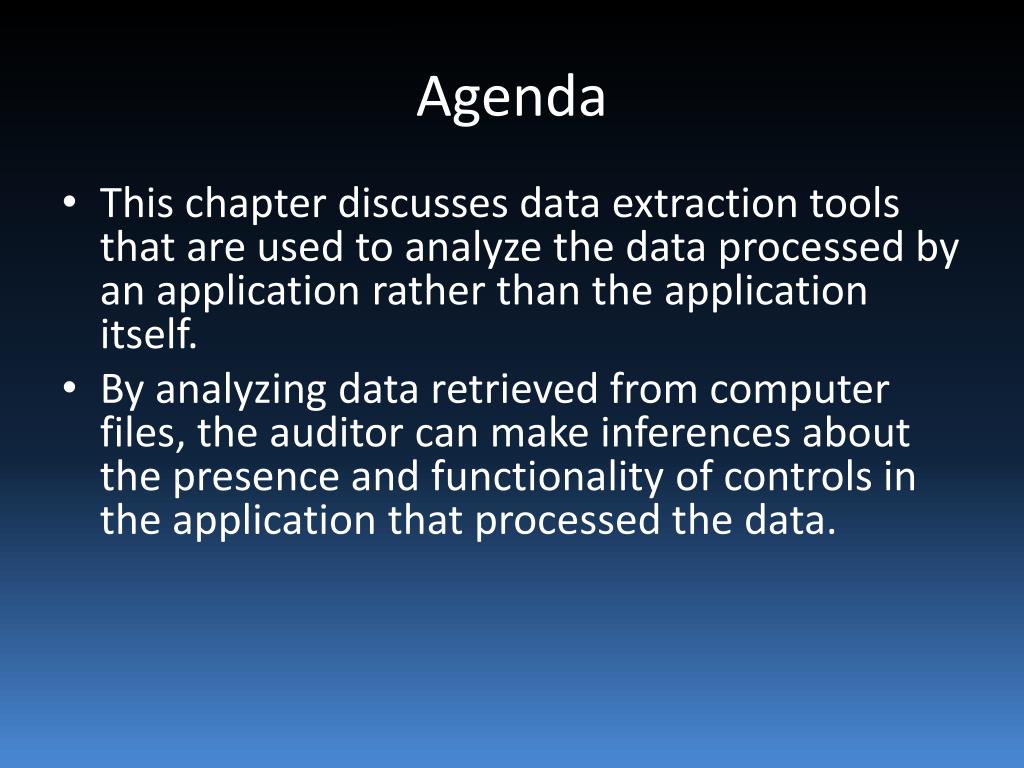 Agenda

• This chapter discusses data extraction tools that are used to analyze the data processed by an application rather than the application itself.
• By analyzing data retrieved from computer files, the auditor can make inferences about the presence and functionality of controls in the application that processed the data.